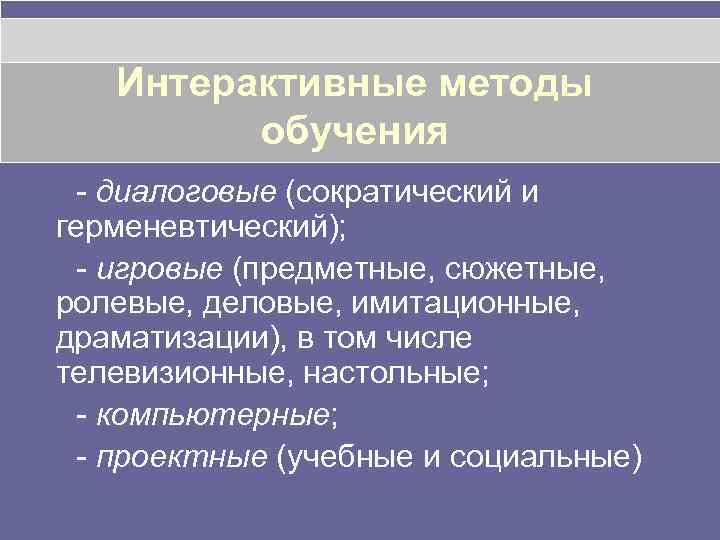 Интерактивные методы обучения

- диалоговые (сократический и герменевтический);

- игровые (предметные, сюжетные, ролевые, деловые, имитационные, драматизации), в том числе телевизионные, настольные;

- компьютерные;

- проектные (учебные и социальные)